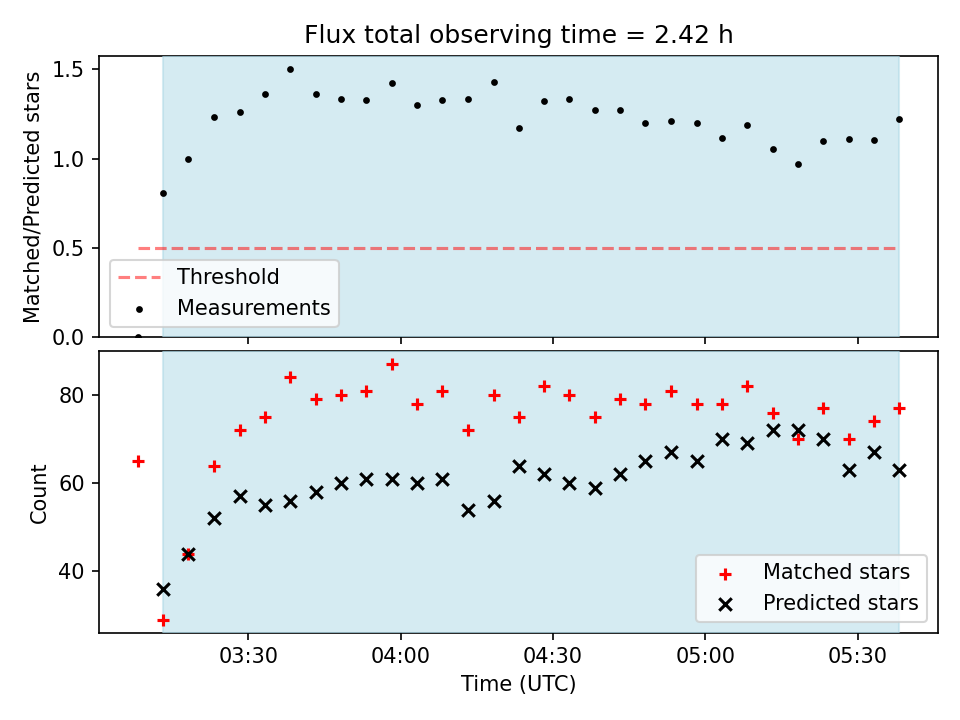 Flux total observing time = 2.42 h

Matched/Predicted stars

1.5
1.0
0.5
0.0

Threshold
Measurements

Count

80
60
40

Matched stars
Predicted stars

03:30
04:00
04:30
05:00
05:30

Time (UTC)